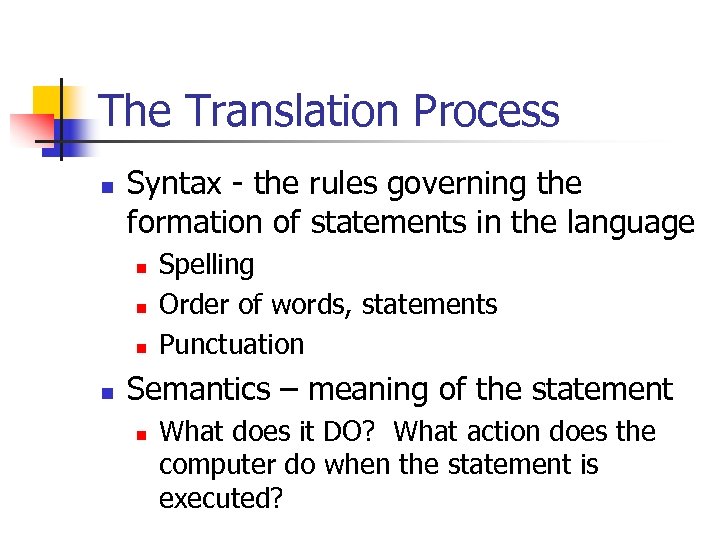 The Translation Process

- Syntax - the rules governing the formation of statements in the language
  - Spelling
  - Order of words, statements
  - Punctuation
- Semantics – meaning of the statement
  - What does it DO? What action does the computer do when the statement is executed?